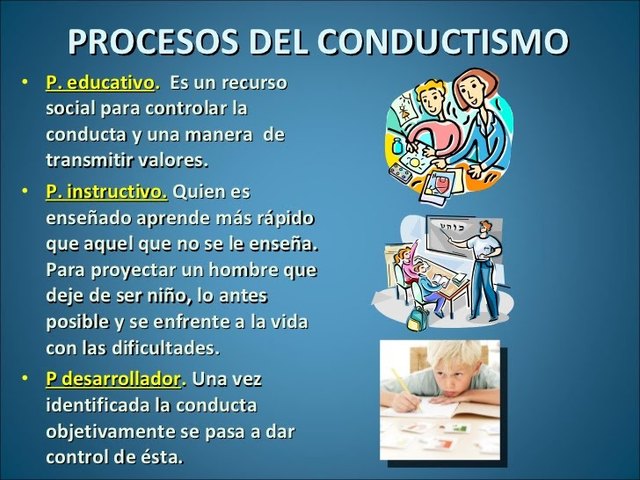 PROCESOS DEL CONDUCTISMO

• P. educativo. Es un recurso social para controlar la conducta y una manera de transmitir valores.

• P. instructivo. Quien es enseñado aprende más rápido que aquel que no se le enseña. Para proyectar un hombre que deje de ser niño, lo antes posible y se enfrente a la vida con las dificultades.

• P desarrollador. Una vez identificada la conducta objetivamente se pasa a dar control de ésta.